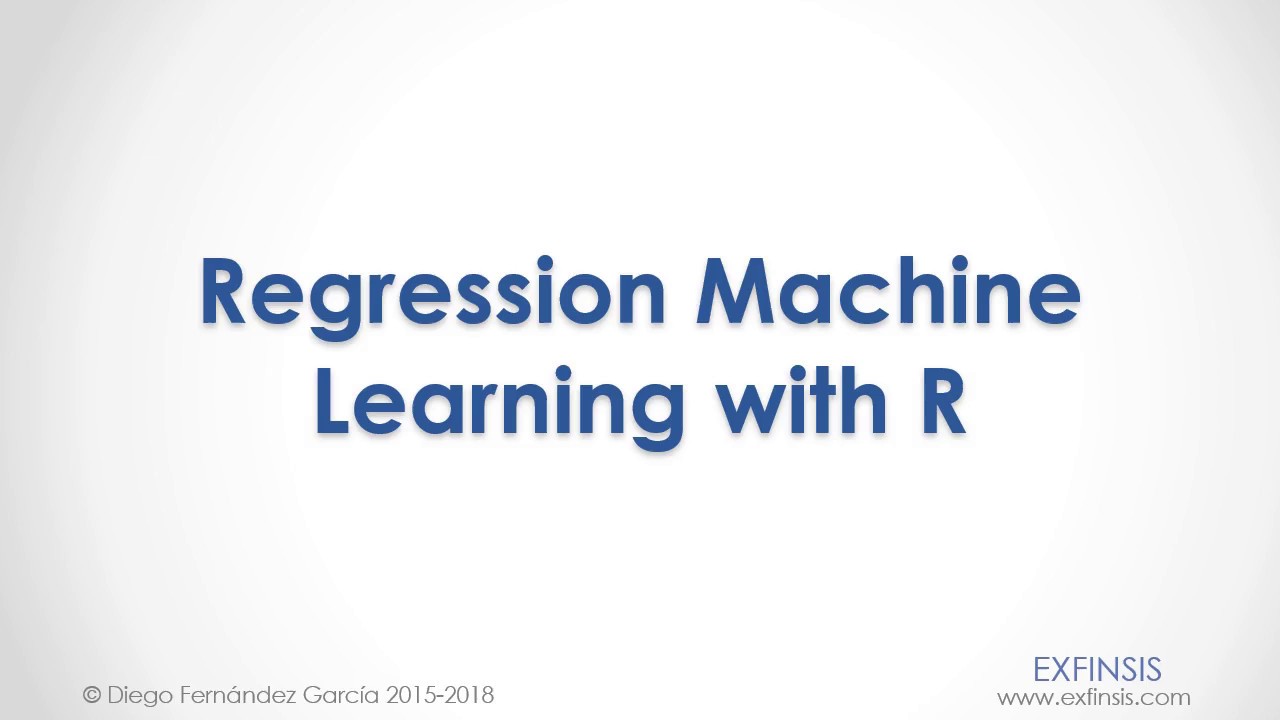 Regression Machine Learning with R

© Diego Fernández García 2015-2018

EXFINSIS
www.exfinsis.com